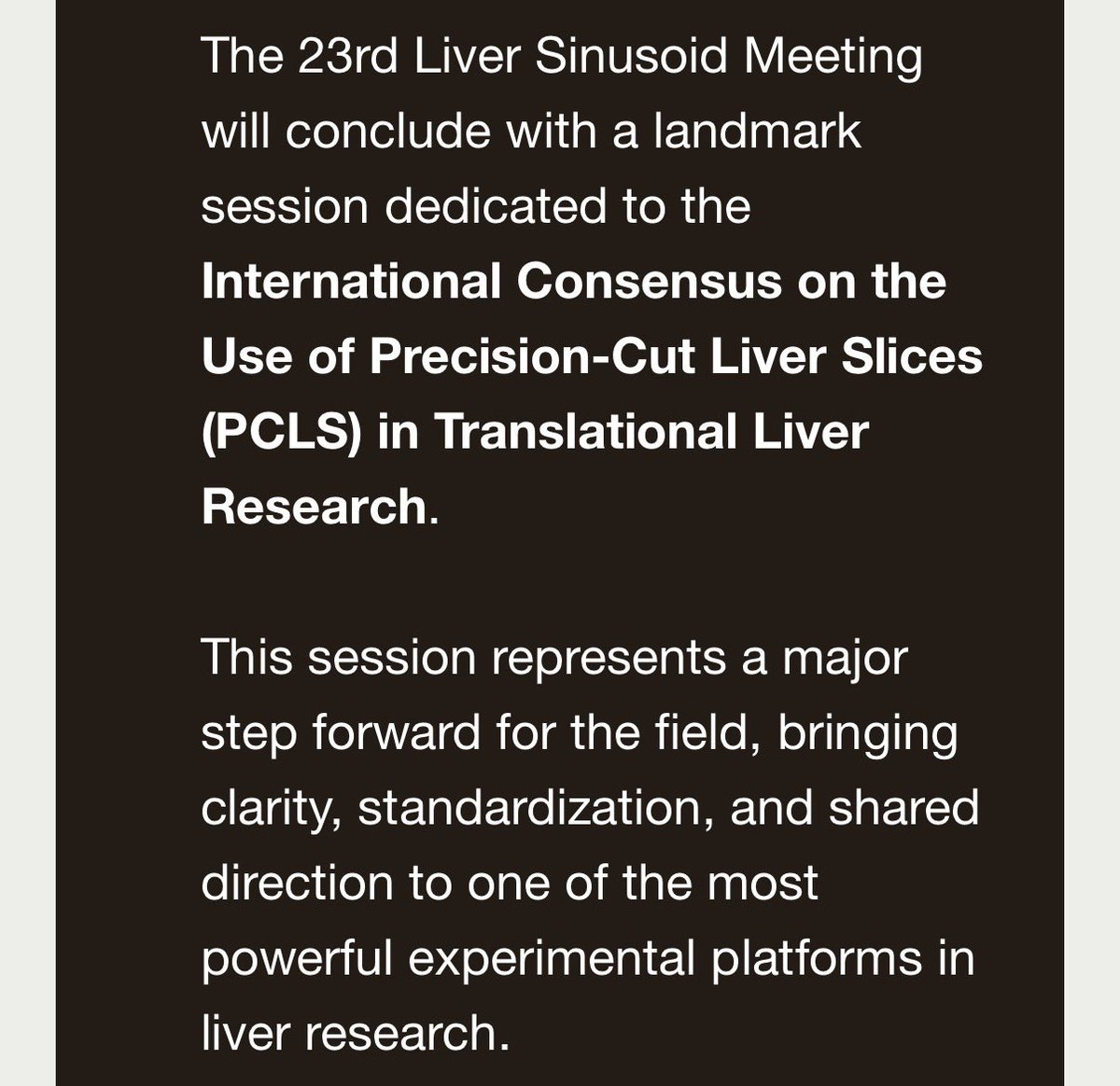 The 23rd Liver Sinusoid Meeting will conclude with a landmark session dedicated to the International Consensus on the Use of Precision-Cut Liver Slices (PCLS) in Translational Liver Research.

This session represents a major step forward for the field, bringing clarity, standardization, and shared direction to one of the most powerful experimental platforms in liver research.